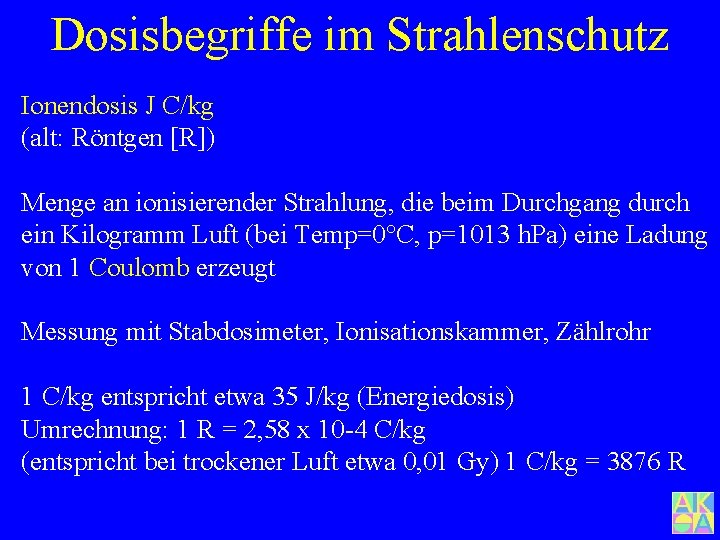 Dosisbegriffe im Strahlenschutz

Ionendosis J C/kg
(alt: Röntgen [R])

Menge an ionisierender Strahlung, die beim Durchgang durch ein Kilogramm Luft (bei Temp=0°C, p=1013 hPa) eine Ladung von 1 Coulomb erzeugt

Messung mit Stabdosimeter, Ionisationskammer, Zählrohr

1 C/kg entspricht etwa 35 J/kg (Energiedosis)
Umrechnung: 1 R = 2,58 x 10-4 C/kg
(entspricht bei trockener Luft etwa 0,01 Gy) 1 C/kg = 3876 R

AK
OA